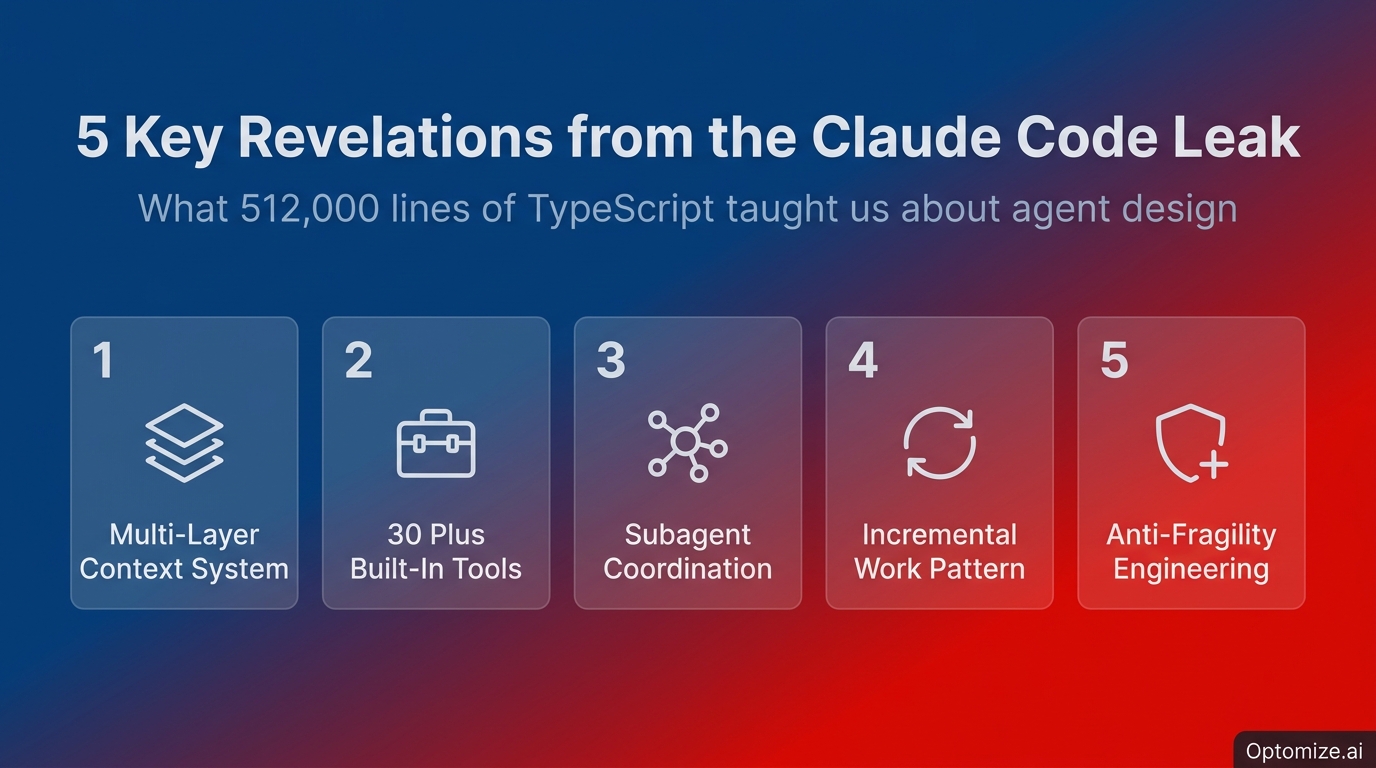 5 Key Revelations from the Claude Code Leak

What 512,000 lines of TypeScript taught us about agent design

1
Multi-Layer Context System

2
30 Plus Built-In Tools

3
Subagent Coordination

4
Incremental Work Pattern

5
Anti-Fragility Engineering

Optomize.ai